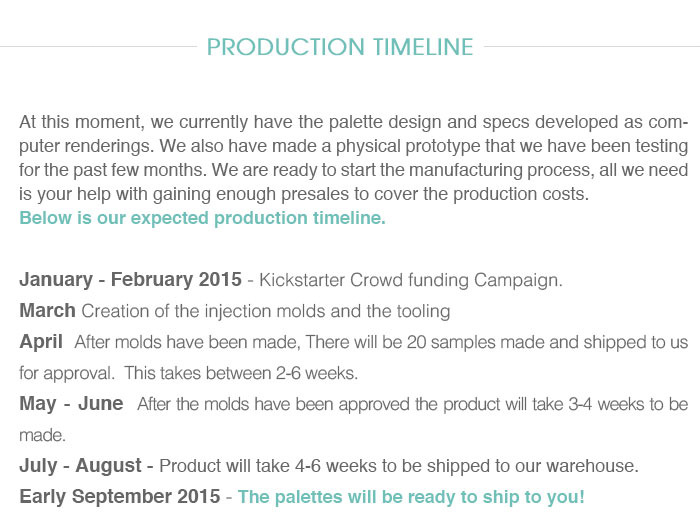 PRODUCTION TIMELINE

At this moment, we currently have the palette design and specs developed as computer renderings. We also have made a physical prototype that we have been testing for the past few months. We are ready to start the manufacturing process, all we need is your help with gaining enough presales to cover the production costs.
Below is our expected production timeline.

January - February 2015 - Kickstarter Crowd funding Campaign.
March Creation of the injection molds and the tooling
April After molds have been made, There will be 20 samples made and shipped to us for approval. This takes between 2-6 weeks.
May - June After the molds have been approved the product will take 3-4 weeks to be made.
July - August - Product will take 4-6 weeks to be shipped to our warehouse.
Early September 2015 - The palettes will be ready to ship to you!